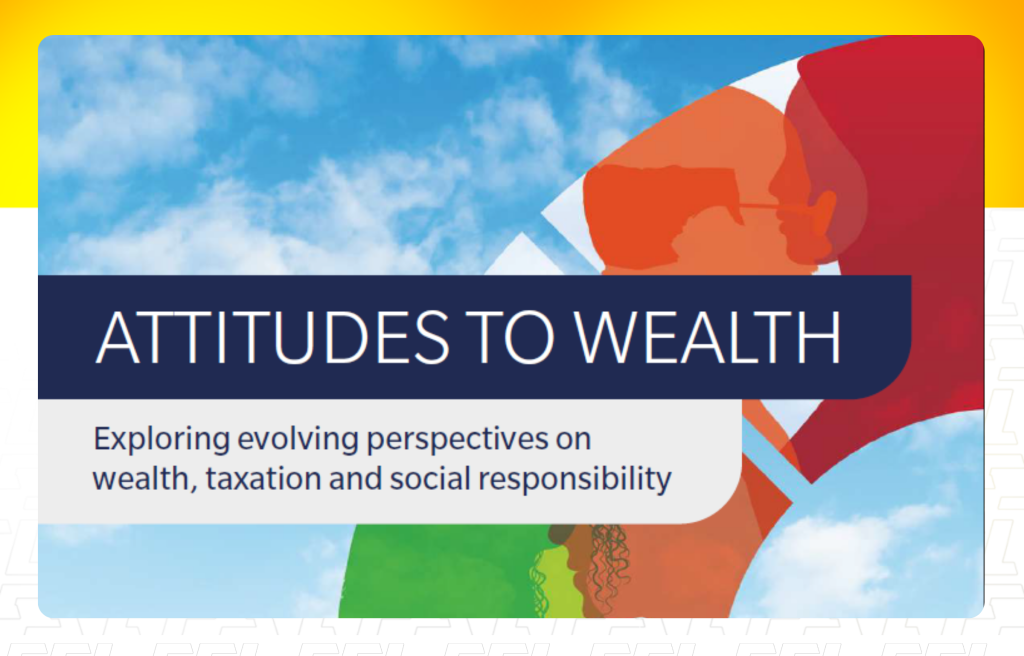 ATTITUDES TO WEALTH

Exploring evolving perspectives on wealth, taxation and social responsibility